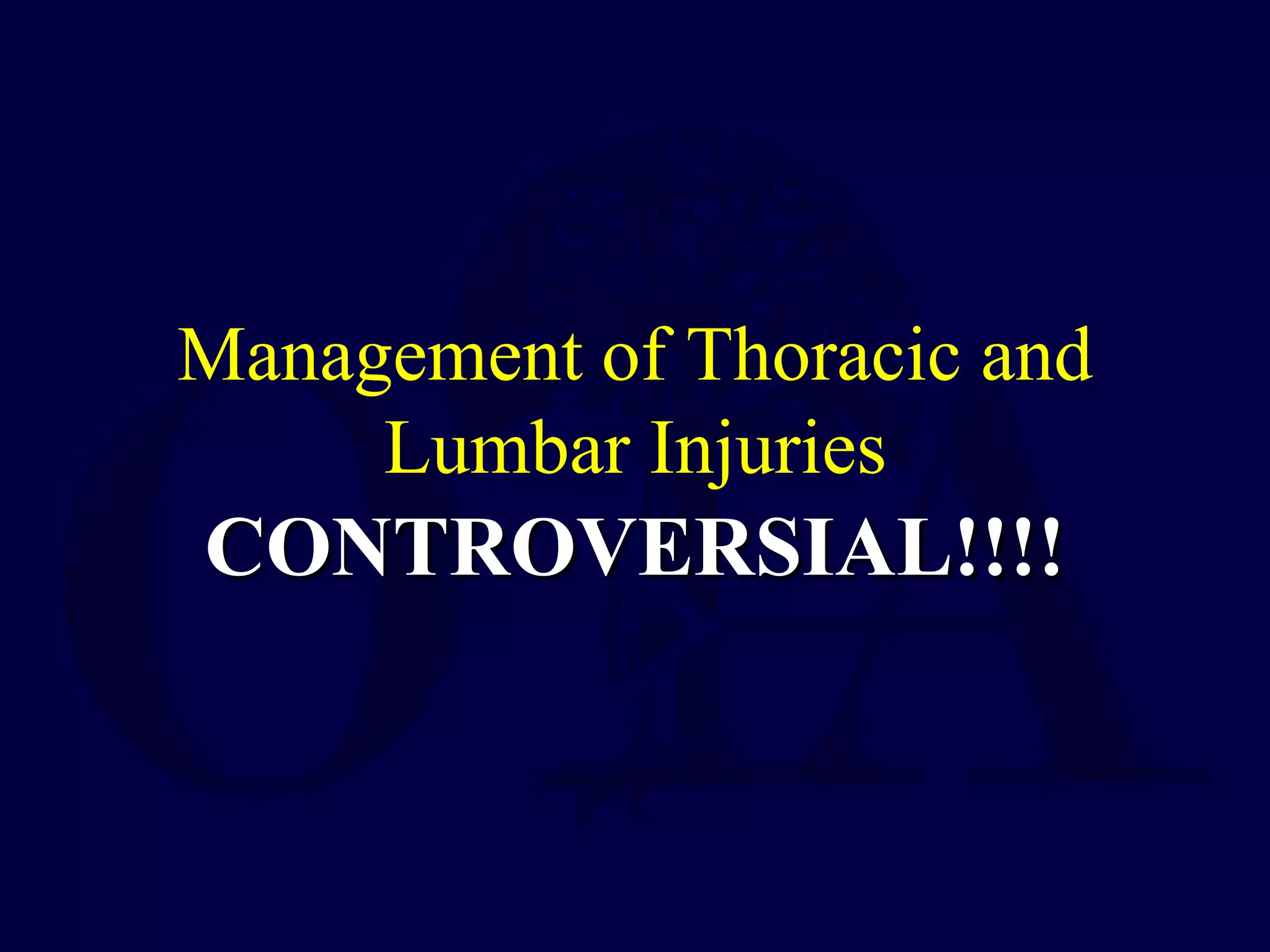 Management of Thoracic and Lumbar Injuries

CONTROVERSIAL!!!!